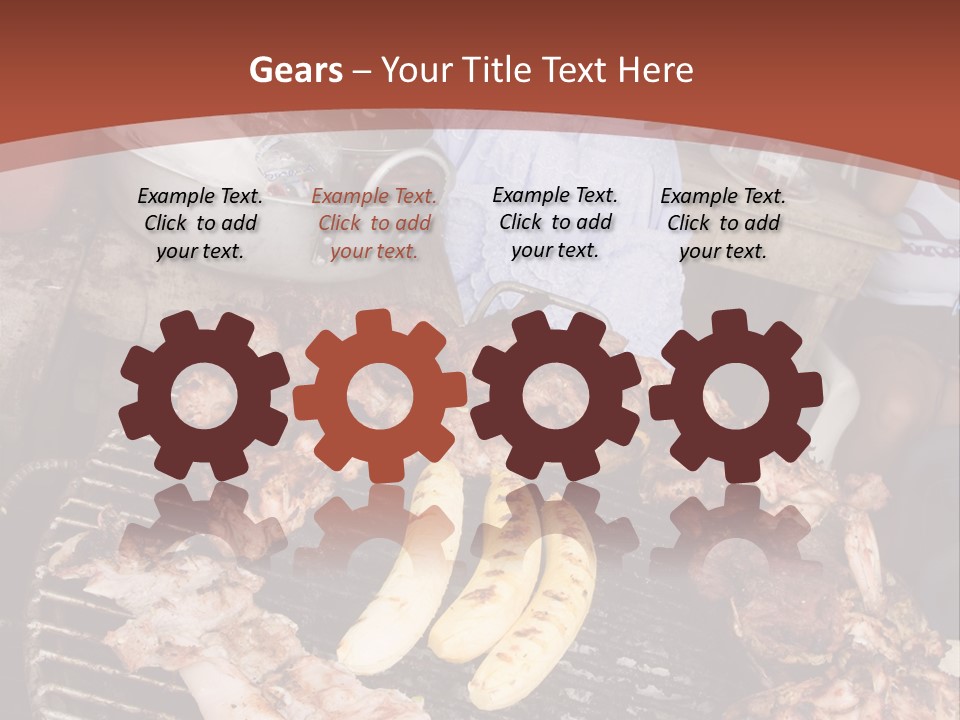 Gears – Your Title Text Here

Example Text. Click to add your text.

Example Text. Click to add your text.

Example Text. Click to add your text.

Example Text. Click to add your text.